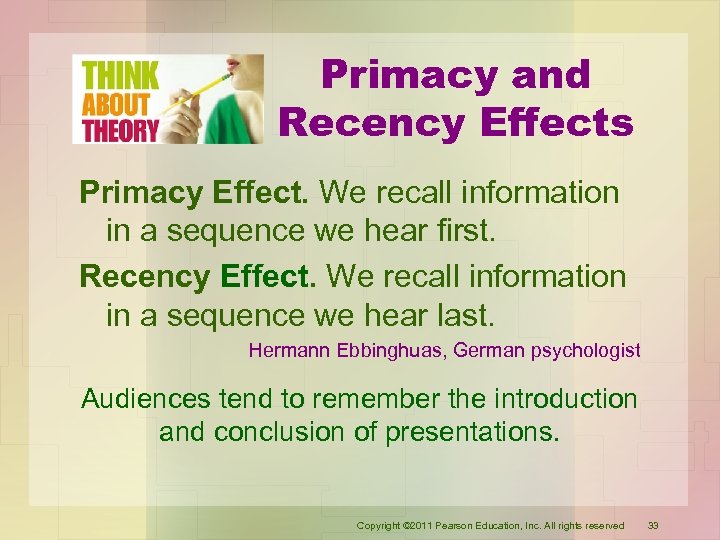 THINK ABOUT THEORY

Primacy and Recency Effects

Primacy Effect. We recall information in a sequence we hear first.

Recency Effect. We recall information in a sequence we hear last.

Hermann Ebbinghuas, German psychologist

Audiences tend to remember the introduction and conclusion of presentations.

Copyright ©2011 Pearson Education, Inc. All rights reserved 33